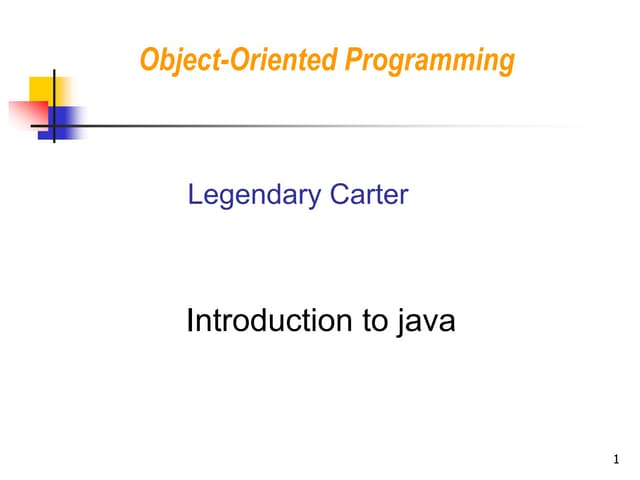 Object-Oriented Programming

Legendary Carter

Introduction to java

1